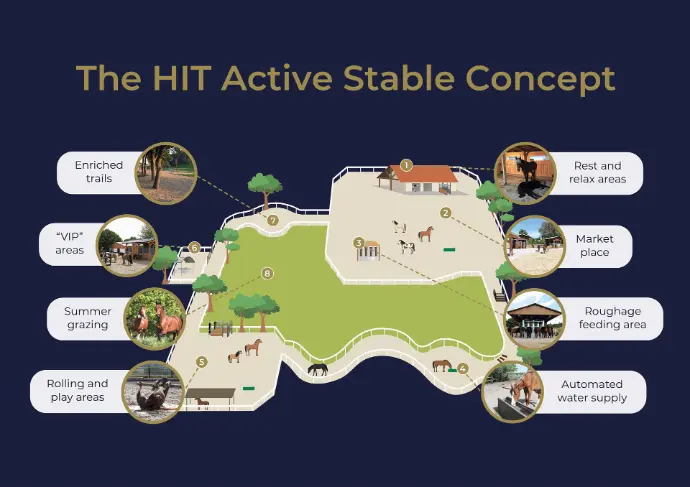 The HIT Active Stable Concept

Enriched trails

"VIP" areas

Summer grazing

Rolling and play areas

Rest and relax areas

Market place

Roughage feeding area

Automated water supply

1

2

3

4

5

6

7

8